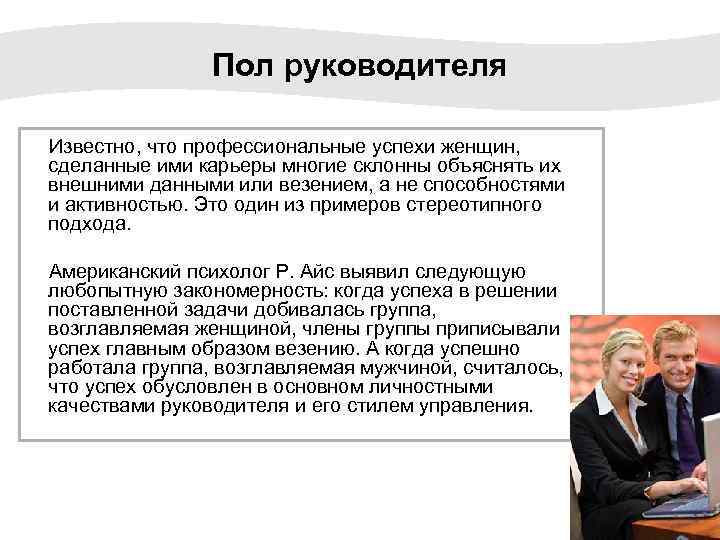 Пол руководителя

Известно, что профессиональные успехи женщин, сделанные ими карьеры многие склонны объяснять их внешними данными или везением, а не способностями и активностью. Это один из примеров стереотипного подхода.

Американский психолог Р. Айс выявил следующую любопытную закономерность: когда успеха в решении поставленной задачи добивалась группа, возглавляемая женщиной, члены группы приписывали успех главным образом везению. А когда успешно работала группа, возглавляемая мужчиной, считалось, что успех обусловлен в основном личностными качествами руководителя и его стилем управления.